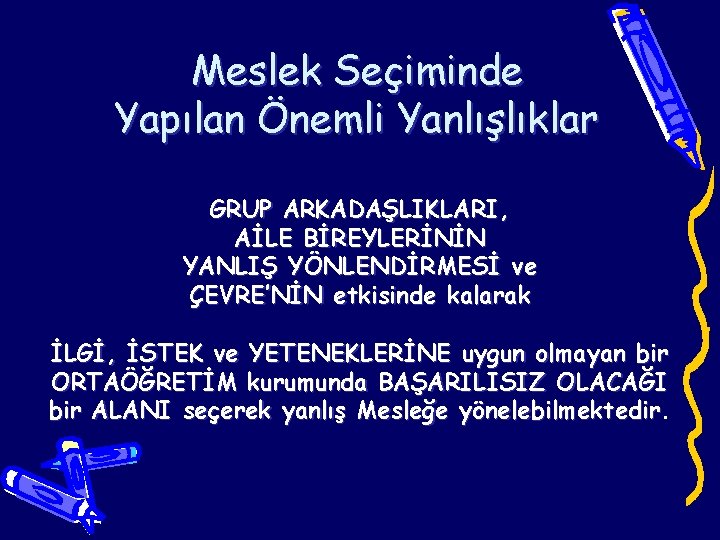 Meslek Seçiminde
Yapılan Önemli Yanlışlıklar

GRUP ARKADAŞLIKLARI,
AİLE BİREYLERİNİN
YANLIŞ YÖNLENDİRMESİ ve
ÇEVRE'NİN etkisinde kalarak

İLGİ, İSTEK ve YETENEKLERİNE uygun olmayan bir ORTAÖĞRETİM kurumunda BAŞARILISIZ OLACAĞI bir ALANI seçerek yanlış Mesleğe yönelebilmektedir.